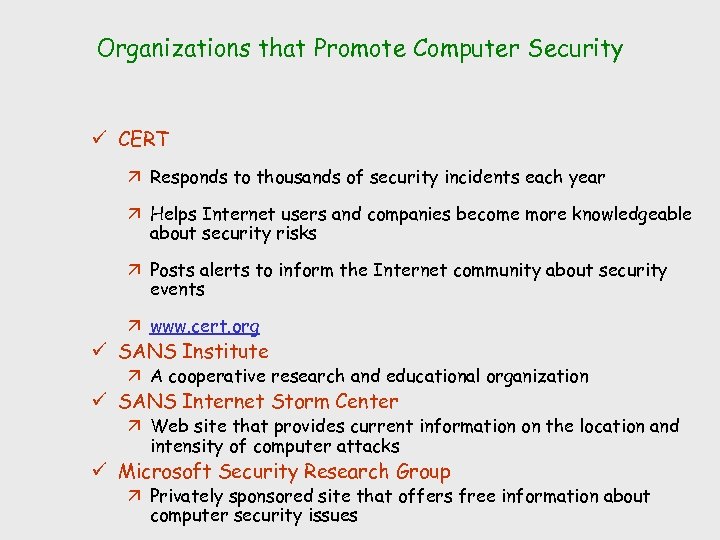 Organizations that Promote Computer Security

✓ CERT

↗ Responds to thousands of security incidents each year

↗ Helps Internet users and companies become more knowledgeable about security risks

↗ Posts alerts to inform the Internet community about security events

↗ www.cert.org

✓ SANS Institute

↗ A cooperative research and educational organization

✓ SANS Internet Storm Center

↗ Web site that provides current information on the location and intensity of computer attacks

✓ Microsoft Security Research Group

↗ Privately sponsored site that offers free information about computer security issues